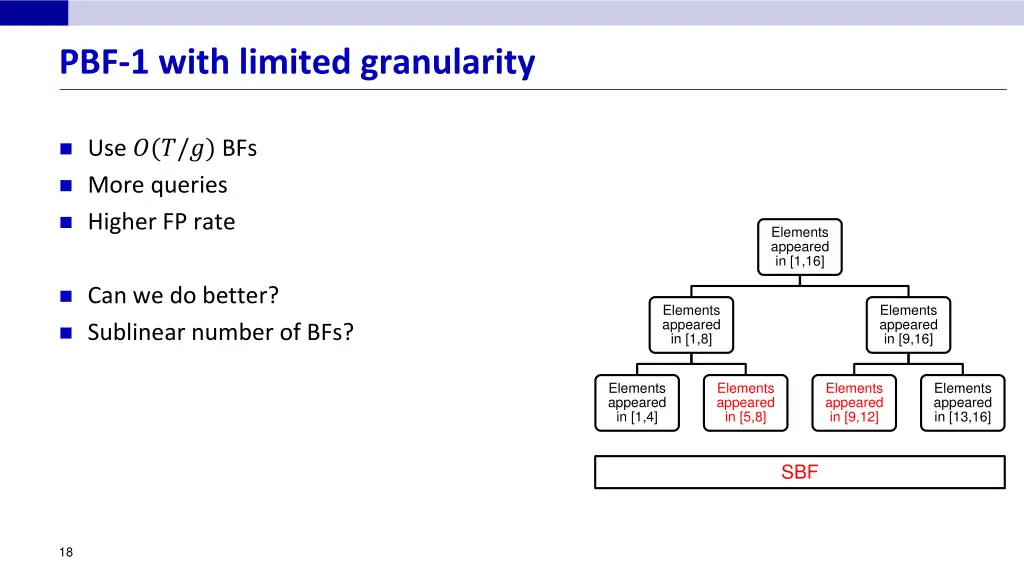 PBF-1 with limited granularity

Use $O(T/g)$ BFs
More queries
Higher FP rate

Can we do better?
Sublinear number of BFs?

Elements appeared in [1,16]

Elements appeared in [1,8]

Elements appeared in [9,16]

Elements appeared in [1,4]

Elements appeared in [5,8]

Elements appeared in [9,12]

Elements appeared in [13,16]

SBF

18